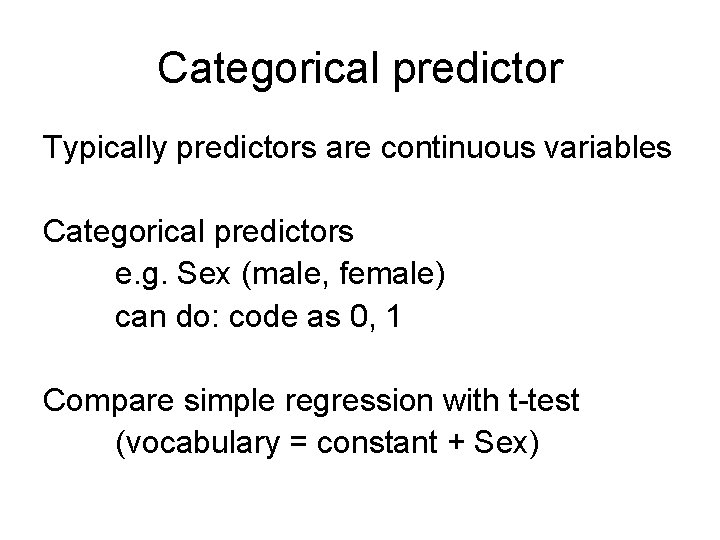 Categorical predictor

Typically predictors are continuous variables

Categorical predictors
e.g. Sex (male, female)
can do: code as 0, 1

Compare simple regression with t-test
(vocabulary = constant + Sex)